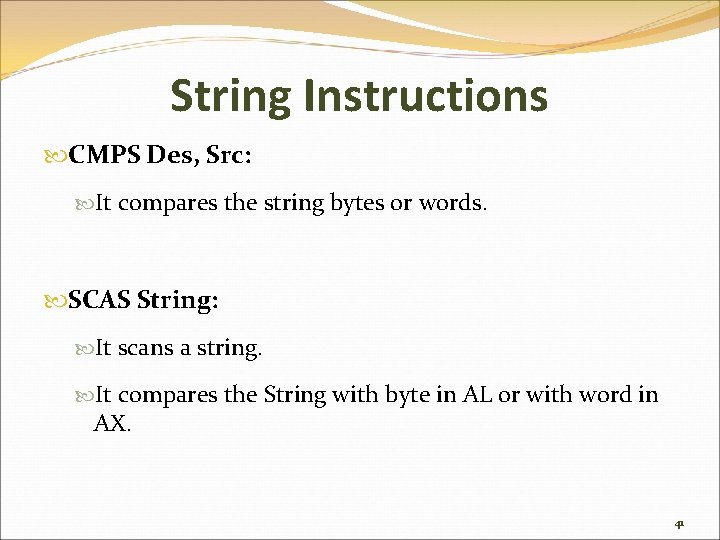 String Instructions

CMPS Des, Src:

It compares the string bytes or words.

SCAS String:

It scans a string.

It compares the String with byte in AL or with word in AX.

41